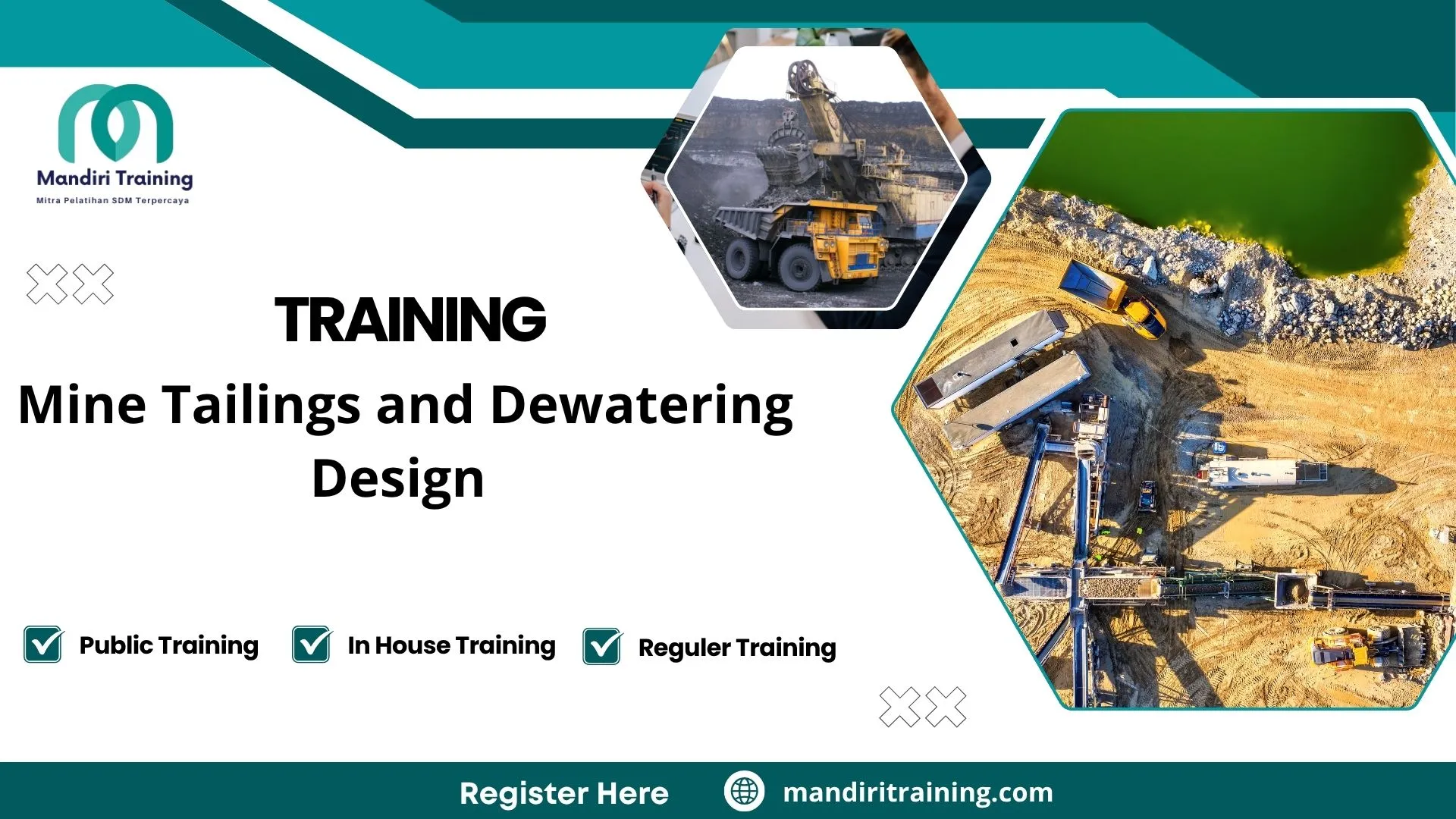 Mandiri Training
Mitra Pelatihan SDM Terpercaya

TRAINING
Mine Tailings and Dewatering Design

Public Training
In House Training
Reguler Training

Register Here
mandiritraining.com